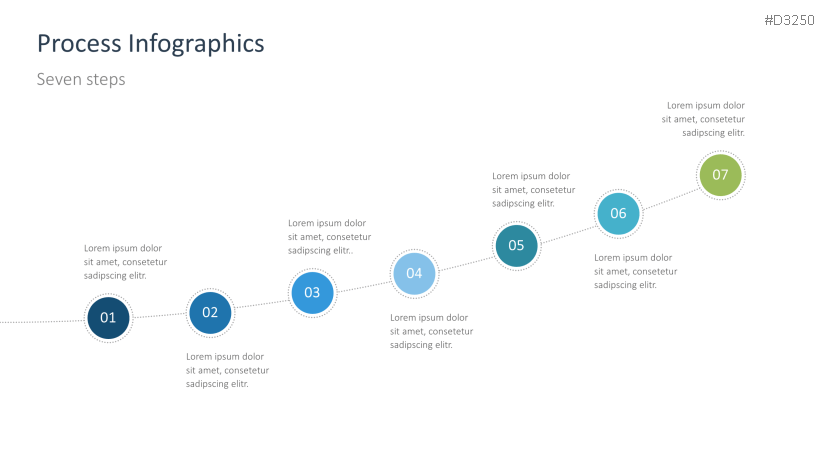 #D3250

Process Infographics

Seven steps

Lorem ipsum dolor sit amet, consetetur sadipscing elitr.

01

02

Lorem ipsum dolor sit amet, consetetur sadipscing elitr.

Lorem ipsum dolor sit amet, consetetur sadipscing elitr..

03

04

Lorem ipsum dolor sit amet, consetetur sadipscing elitr.

Lorem ipsum dolor sit amet, consetetur sadipscing elitr.

05

06

Lorem ipsum dolor sit amet, consetetur sadipscing elitr.

Lorem ipsum dolor sit amet, consetetur sadipscing elitr.

07